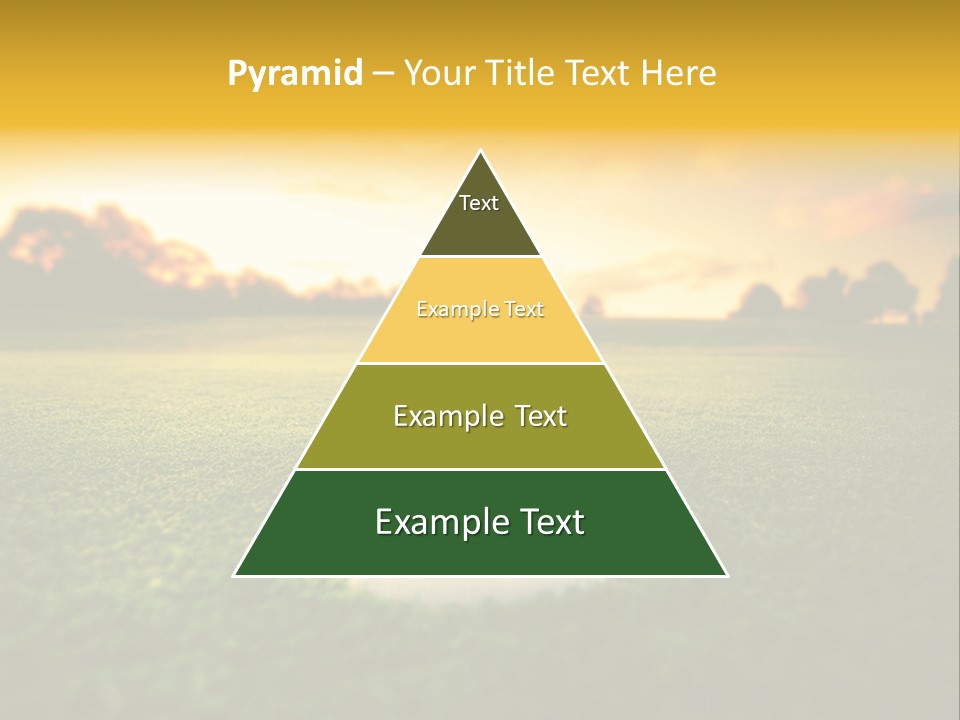 Pyramid – Your Title Text Here

Text

Example Text

Example Text

Example Text